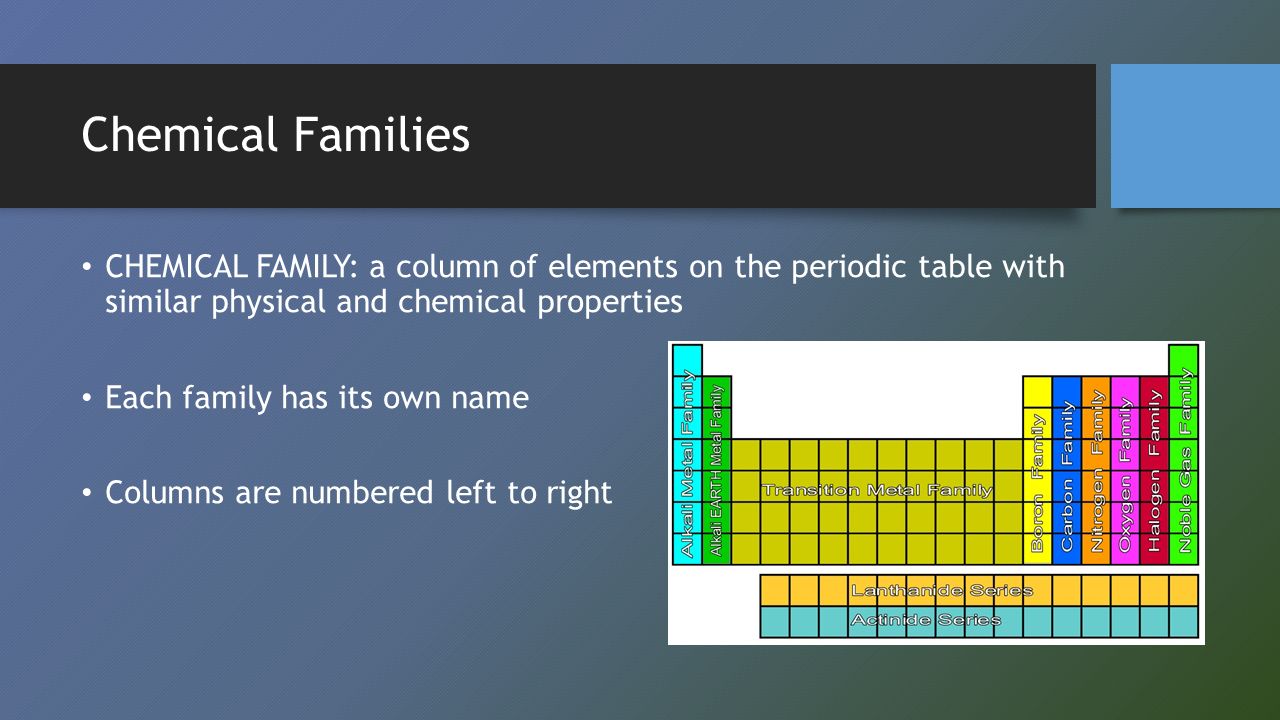 Chemical Families

• CHEMICAL FAMILY: a column of elements on the periodic table with similar physical and chemical properties

• Each family has its own name

• Columns are numbered left to right

Alkali Metal Family
Alkali EARTH Metal Family
Transition Metal Family
Boron Family
Carbon Family
Nitrogen Family
Oxygen Family
Halogen Family
Noble Gas Family
Lanthanide Series
Actinide Series